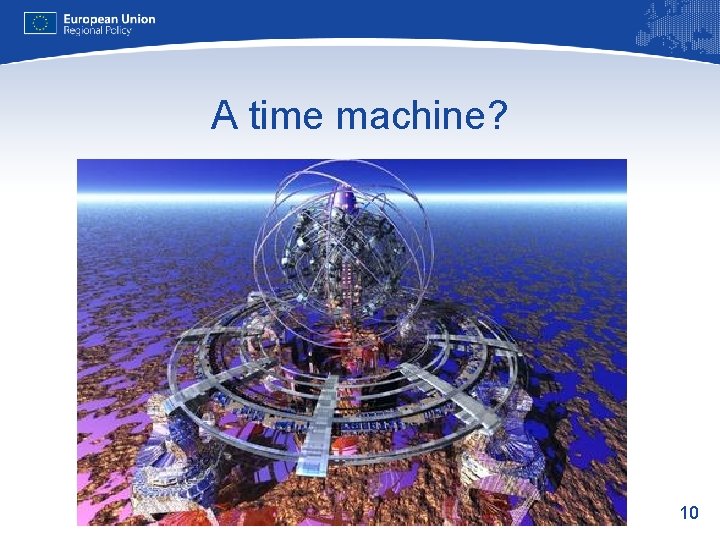 European Union
Regional Policy

A time machine?

10